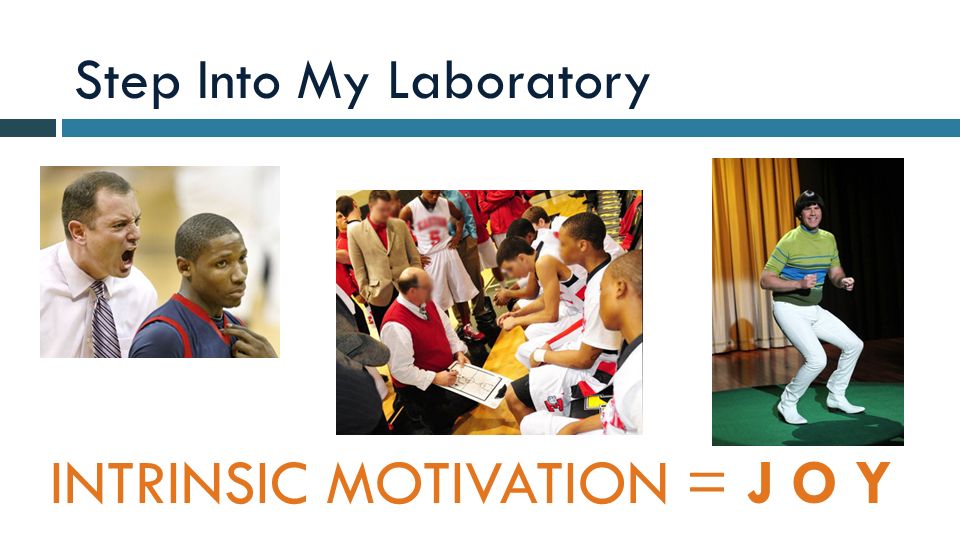 Step Into My Laboratory

INTRINSIC MOTIVATION = J O Y